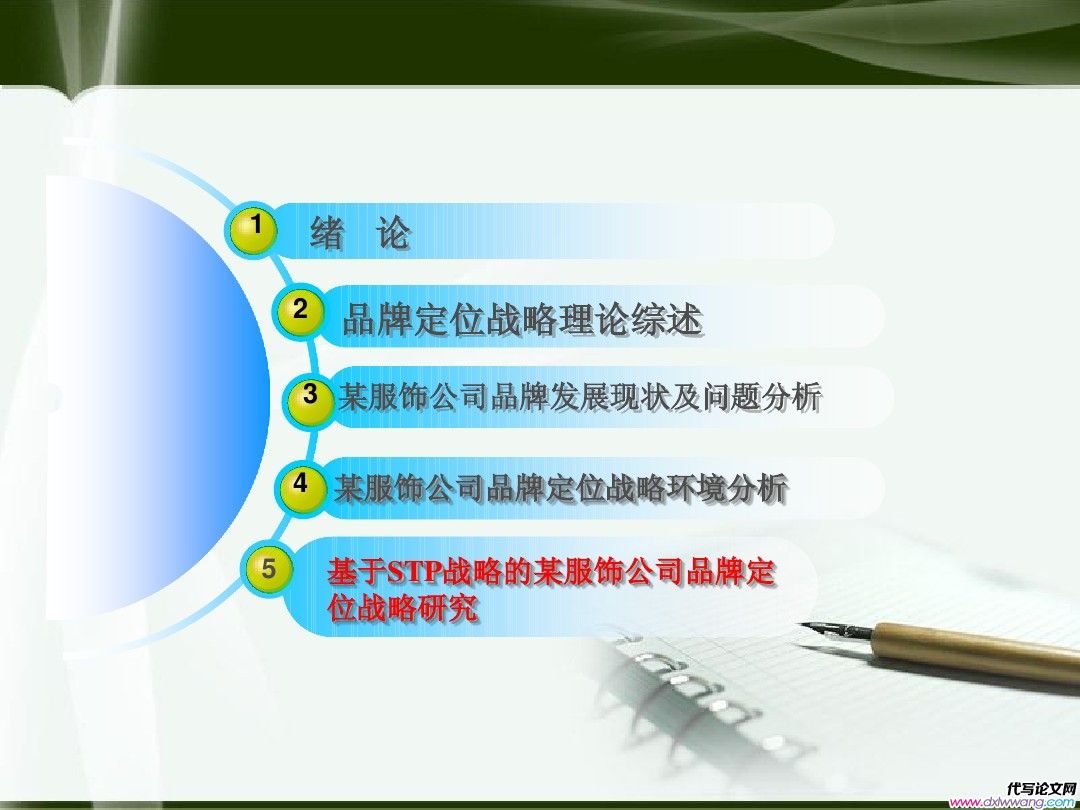 1 绪 论

2 品牌定位战略理论综述

3 某服饰公司品牌发展现状及问题分析

4 某服饰公司品牌定位战略环境分析

5 基于STP战略的某服饰公司品牌定位战略研究

代写论文网
www.dxlwwang.com